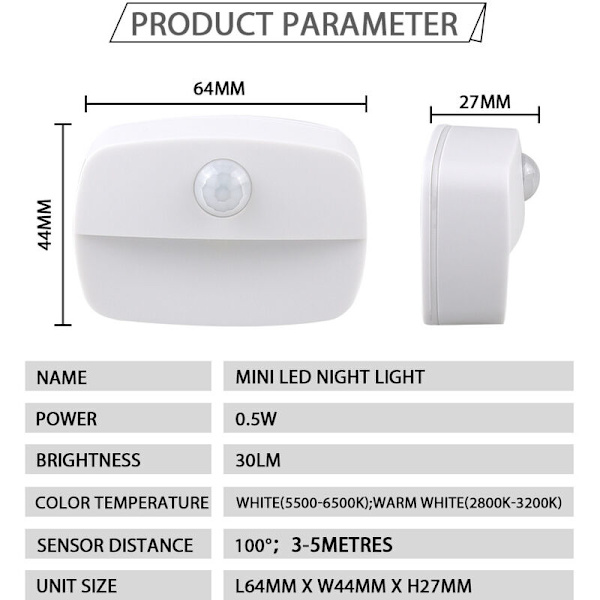 PRODUCT PARAMETER

64MM

27MM

44MM

| NAME | MINI LED NIGHT LIGHT |
|---|---|
| POWER | 0.5W |
| BRIGHTNESS | 30LM |
| COLOR TEMPERATURE | WHITE(5500-6500K);WARM WHITE(2800K-3200K) |
| SENSOR DISTANCE | 100°; 3-5METRES |
| UNIT SIZE | L64MM X W44MM X H27MM |